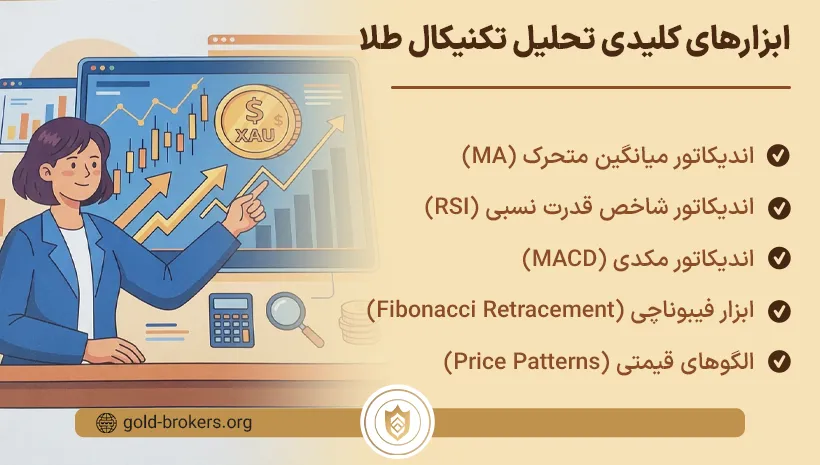 ابزارهای کلیدی تحلیل تکنیکال طلا

اندیکاتور میانگین متحرک (MA)

اندیکاتور شاخص قدرت نسبی (RSI)

اندیکاتور مکدی (MACD)

ابزار فیبوناچی (Fibonacci Retracement)

الگوهای قیمتی (Price Patterns)

$
XAU

gold-brokers.org